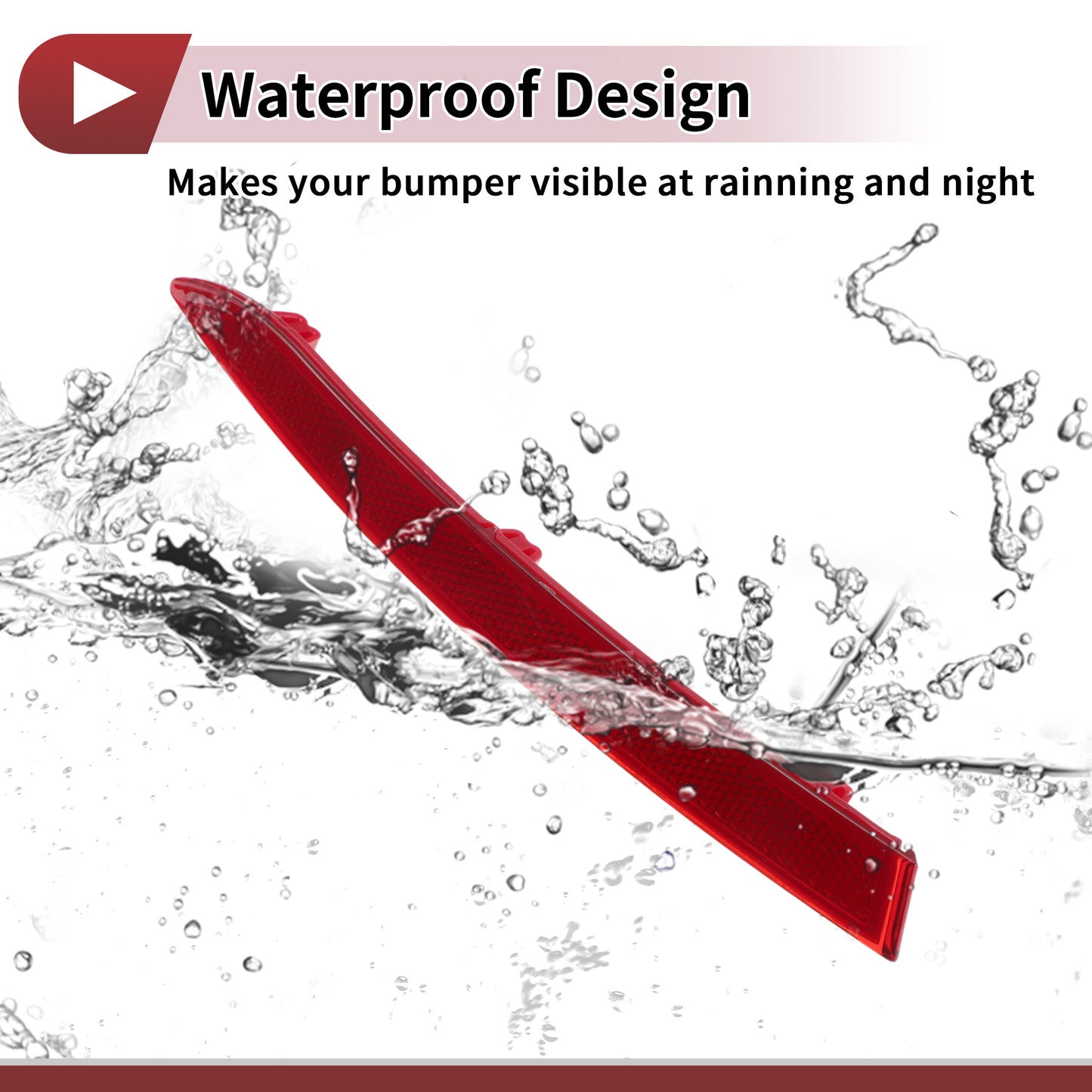 Waterproof Design

Makes your bumper visible at rainning and night